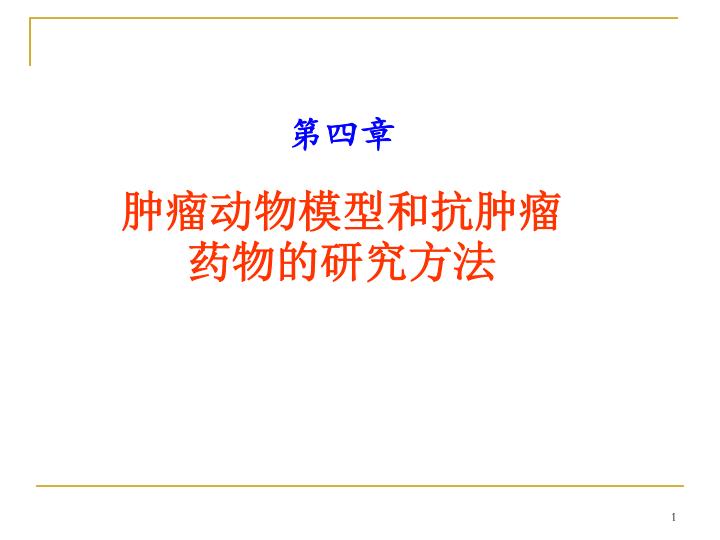 第四章

肿瘤动物模型和抗肿瘤药物的研究方法

1